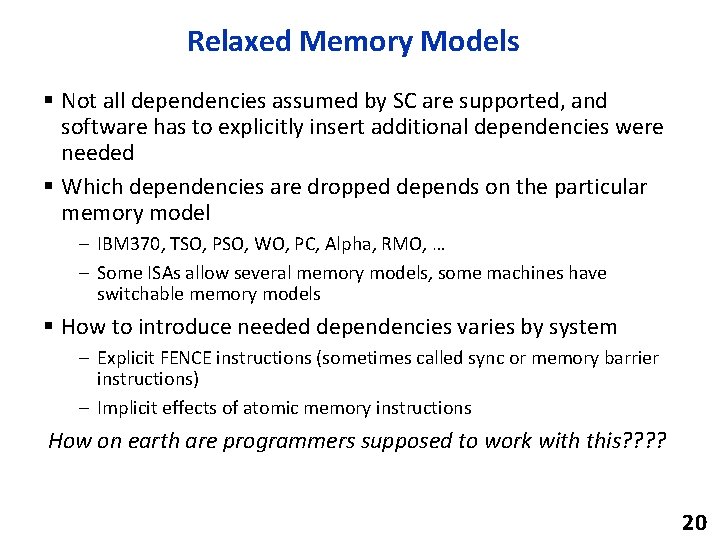 Relaxed Memory Models

▪ Not all dependencies assumed by SC are supported, and software has to explicitly insert additional dependencies were needed

▪ Which dependencies are dropped depends on the particular memory model

– IBM370, TSO, PSO, WO, PC, Alpha, RMO, …

– Some ISAs allow several memory models, some machines have switchable memory models

▪ How to introduce needed dependencies varies by system

– Explicit FENCE instructions (sometimes called sync or memory barrier instructions)

– Implicit effects of atomic memory instructions

How on earth are programmers supposed to work with this????

20